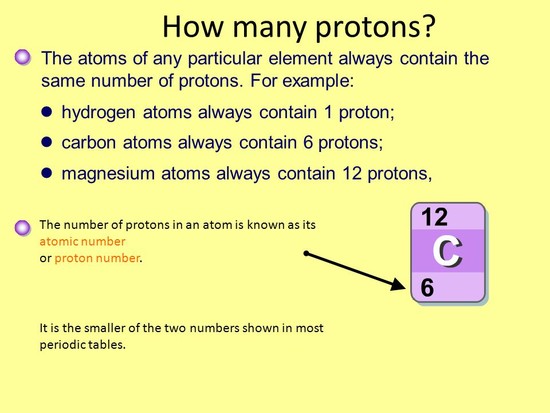 How many protons?

The atoms of any particular element always contain the same number of protons. For example:

hydrogen atoms always contain 1 proton;

carbon atoms always contain 6 protons;

magnesium atoms always contain 12 protons,

The number of protons in an atom is known as its atomic number or proton number.

12
C
6

It is the smaller of the two numbers shown in most periodic tables.